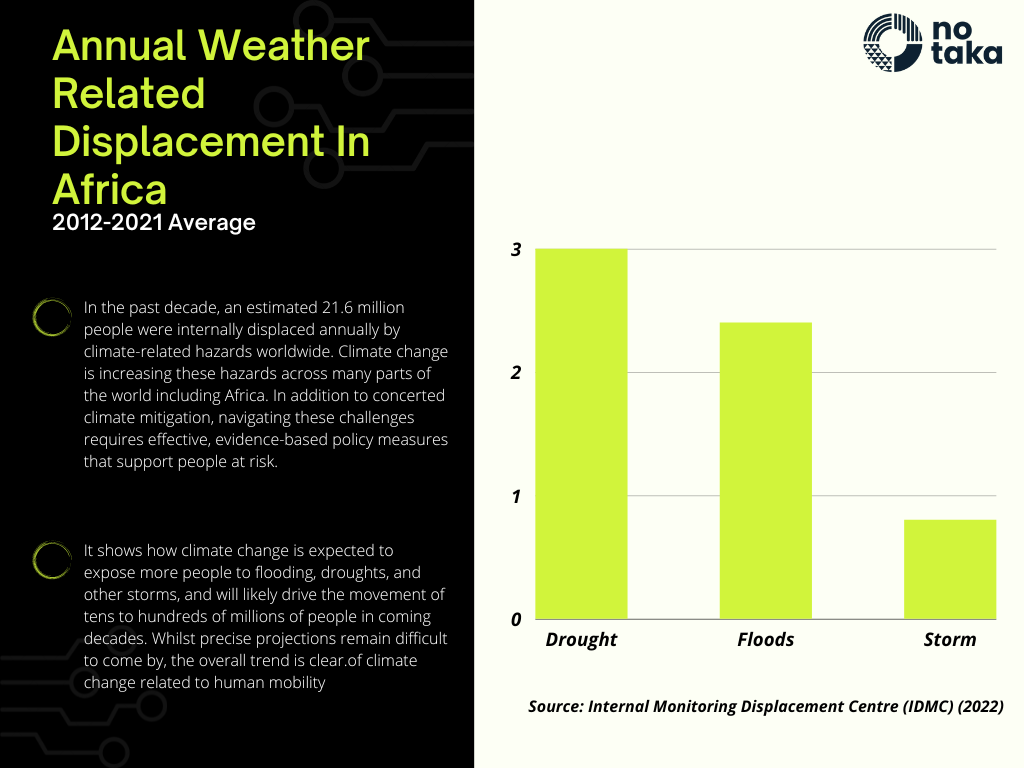 Annual Weather Related Displacement In Africa
2012-2021 Average

In the past decade, an estimated 21.6 million people were internally displaced annually by climate-related hazards worldwide. Climate change is increasing these hazards across many parts of the world including Africa. In addition to concerted climate mitigation, navigating these challenges requires effective, evidence-based policy measures that support people at risk.

It shows how climate change is expected to expose more people to flooding, droughts, and other storms, and will likely drive the movement of tens to hundreds of millions of people in coming decades. Whilst precise projections remain difficult to come by, the overall trend is clear.of climate change related to human mobility

no taka

3
2
1
0
Drought
Floods
Storm

Source: Internal Monitoring Displacement Centre (IDMC) (2022)